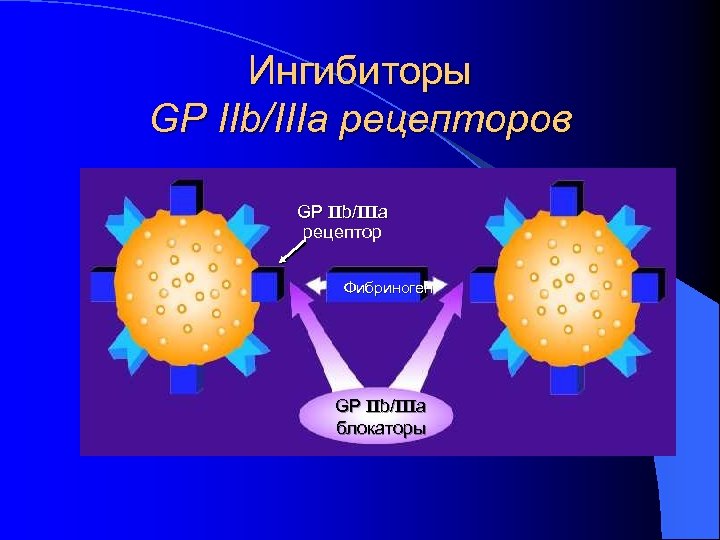 Ингибиторы
GP IIb/IIIa рецепторов

GP IIb/IIIa рецептор

Фибриноген

GP IIb/IIIa блокаторы